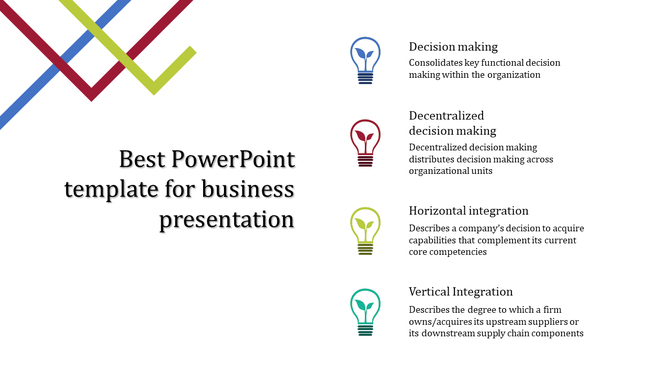 Best PowerPoint template for business presentation

Decision making
Consolidates key functional decision making within the organization

Decentralized decision making
Decentralized decision making distributes decision making across organizational units

Horizontal integration
Describes a company's decision to acquire capabilities that complement its current core competencies

Vertical Integration
Describes the degree to which a firm owns/acquires its upstream suppliers or its downstream supply chain components